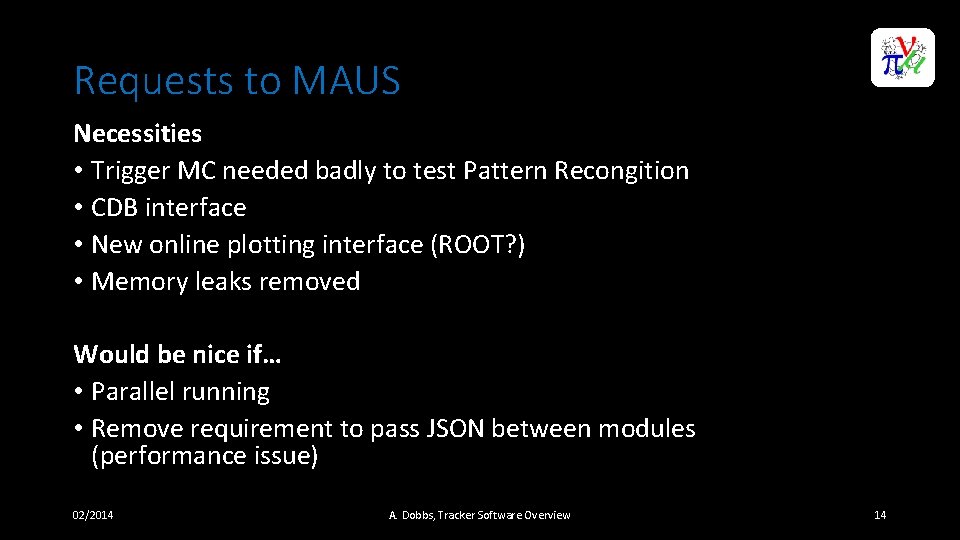 Requests to MAUS

Necessities
• Trigger MC needed badly to test Pattern Recongition
• CDB interface
• New online plotting interface (ROOT?)
• Memory leaks removed

Would be nice if…
• Parallel running
• Remove requirement to pass JSON between modules (performance issue)

02/2014

A. Dobbs, Tracker Software Overview

14